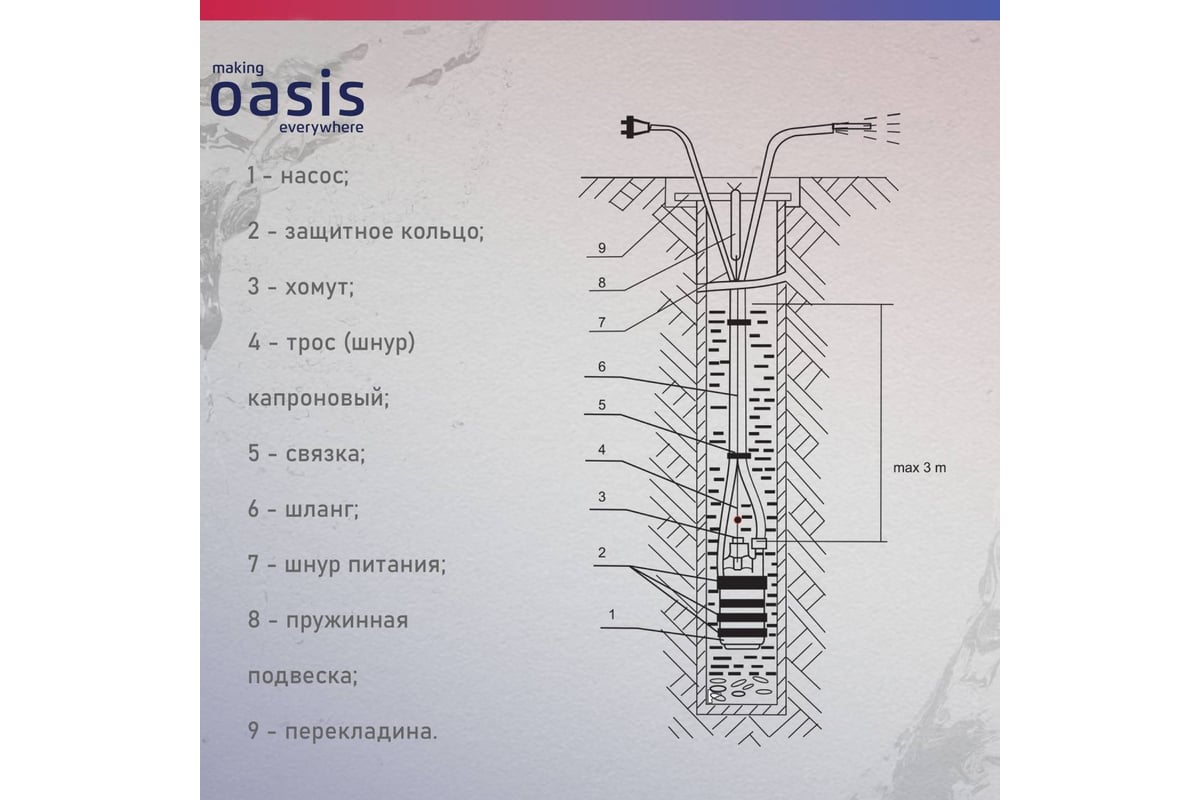 making
oasis
everywhere

1 - насос;

2 - защитное кольцо;

3 - хомут;

4 - трос (шнур) капроновый;

5 - связка;

6 - шланг;

7 - шнур питания;

8 - пружинная подвеска;

9 - перекладина.

9
8
7
6
5
4
3
2
1
max 3 m